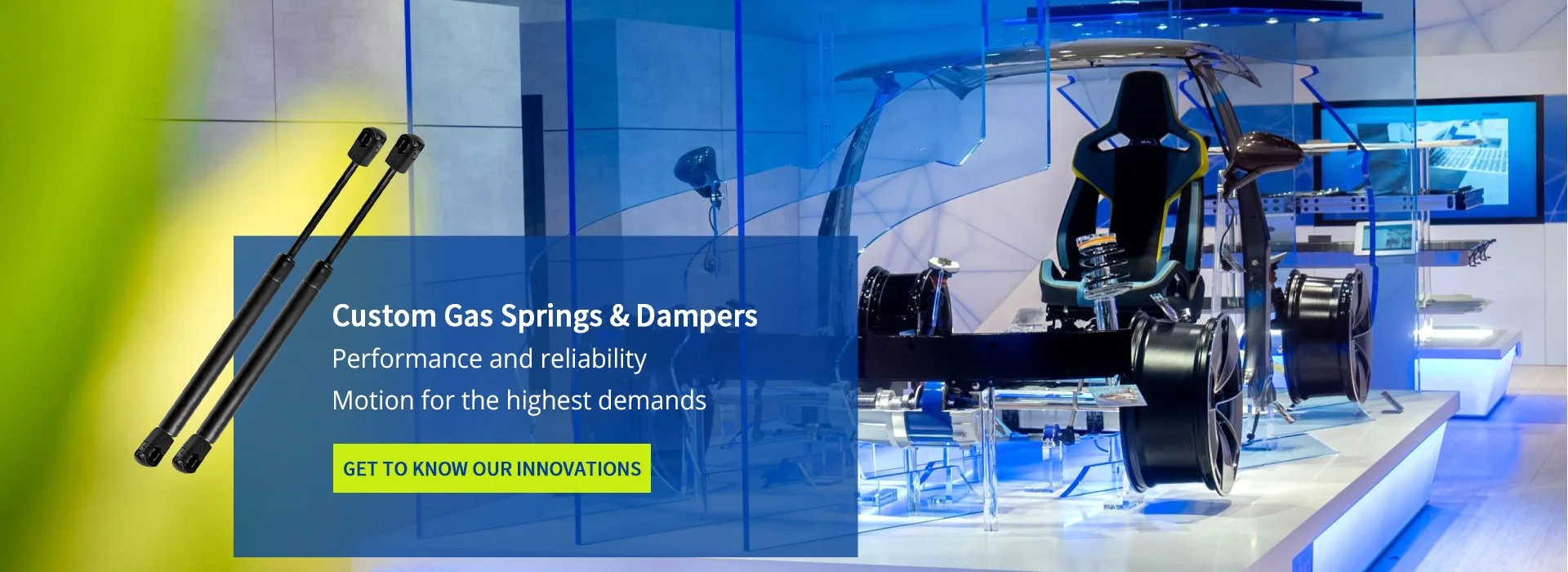 Custom Gas Springs & Dampers
Performance and reliability
Motion for the highest demands

GET TO KNOW OUR INNOVATIONS